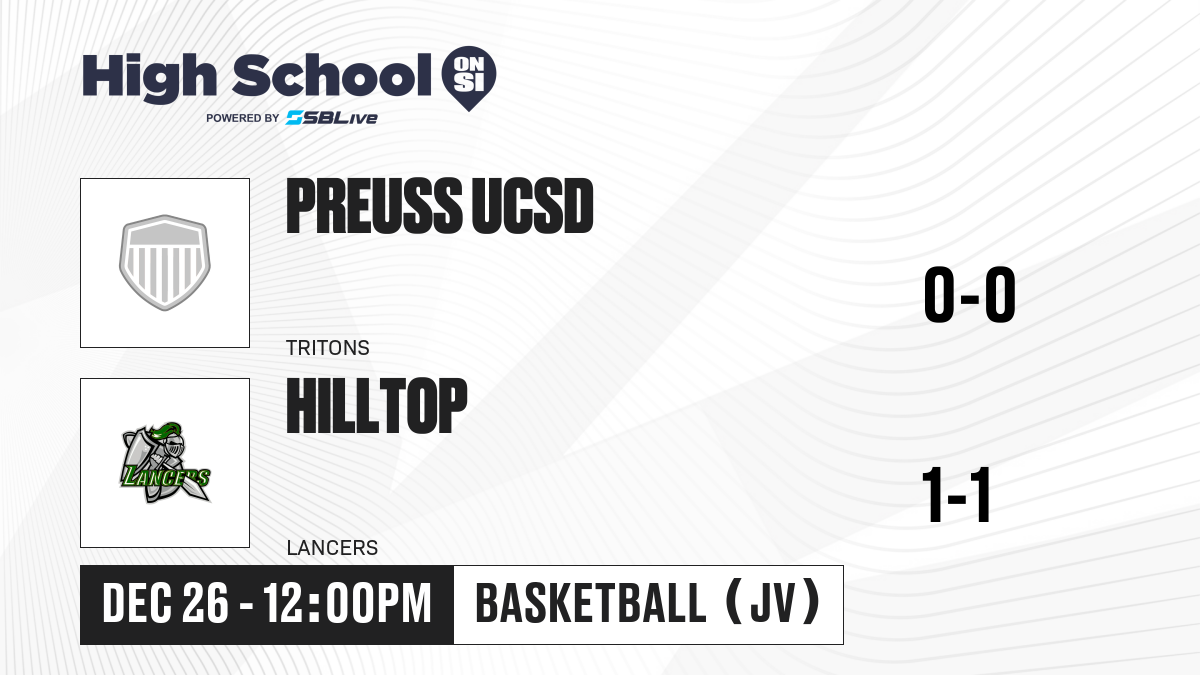 High School ON SI
POWERED BY SBLive

PREUSS UCSD
TRITONS
0-0

LANCERS
HILLTOP
LANCERS
1-1

DEC 26 - 12:00PM
BASKETBALL (JV)